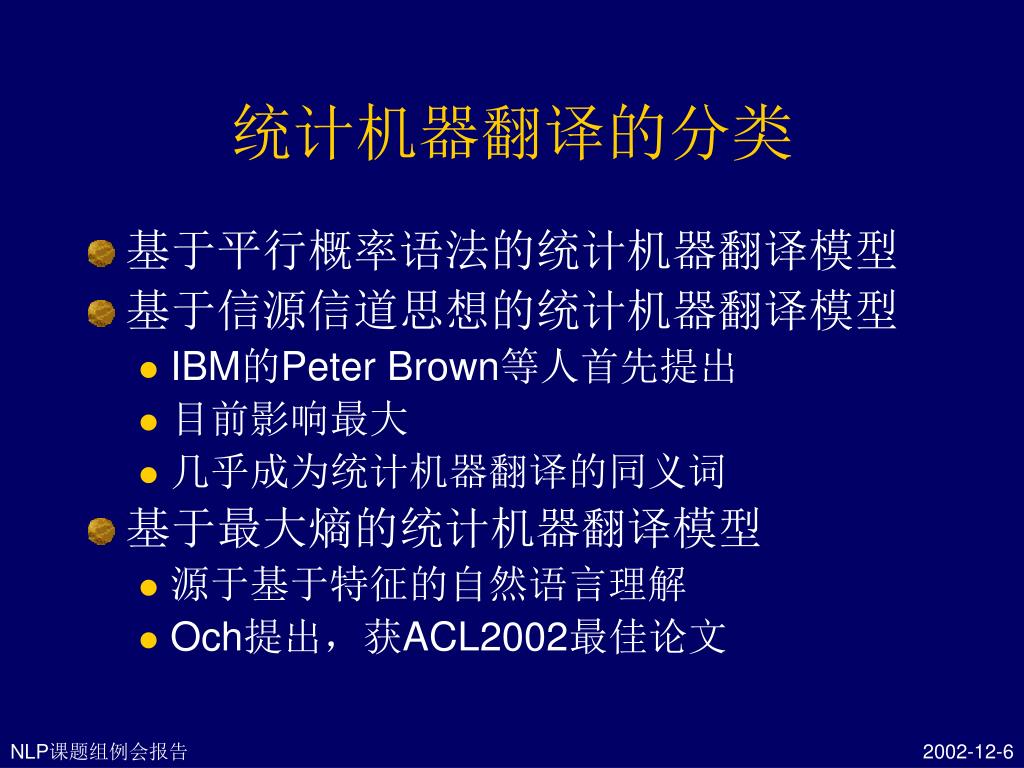 统计机器翻译的分类

基于平行概率语法的统计机器翻译模型

基于信源信道思想的统计机器翻译模型

IBM的Peter Brown等人首先提出

目前影响最大

几乎成为统计机器翻译的同义词

基于最大熵的统计机器翻译模型

源于基于特征的自然语言理解

Och提出，获ACL2002最佳论文

NLP课题组例会报告

2002-12-6